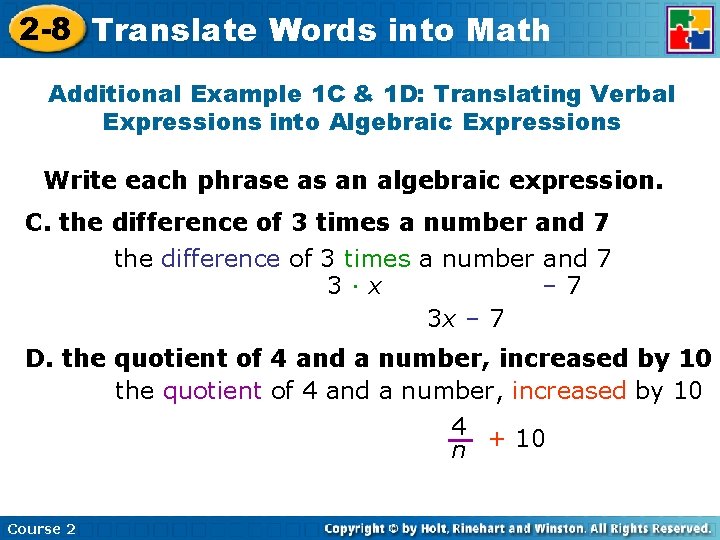 2-8 Translate Words into Math

Additional Example 1C & 1D: Translating Verbal Expressions into Algebraic Expressions

Write each phrase as an algebraic expression.

C. the difference of 3 times a number and 7

the difference of 3 times a number and 7

$3 \cdot x$ $- 7$

$3x - 7$

D. the quotient of 4 and a number, increased by 10

the quotient of 4 and a number, increased by 10

$\frac{4}{n} + 10$

Course 2

Copyright © by Holt, Rinehart and Winston. All Rights Reserved.